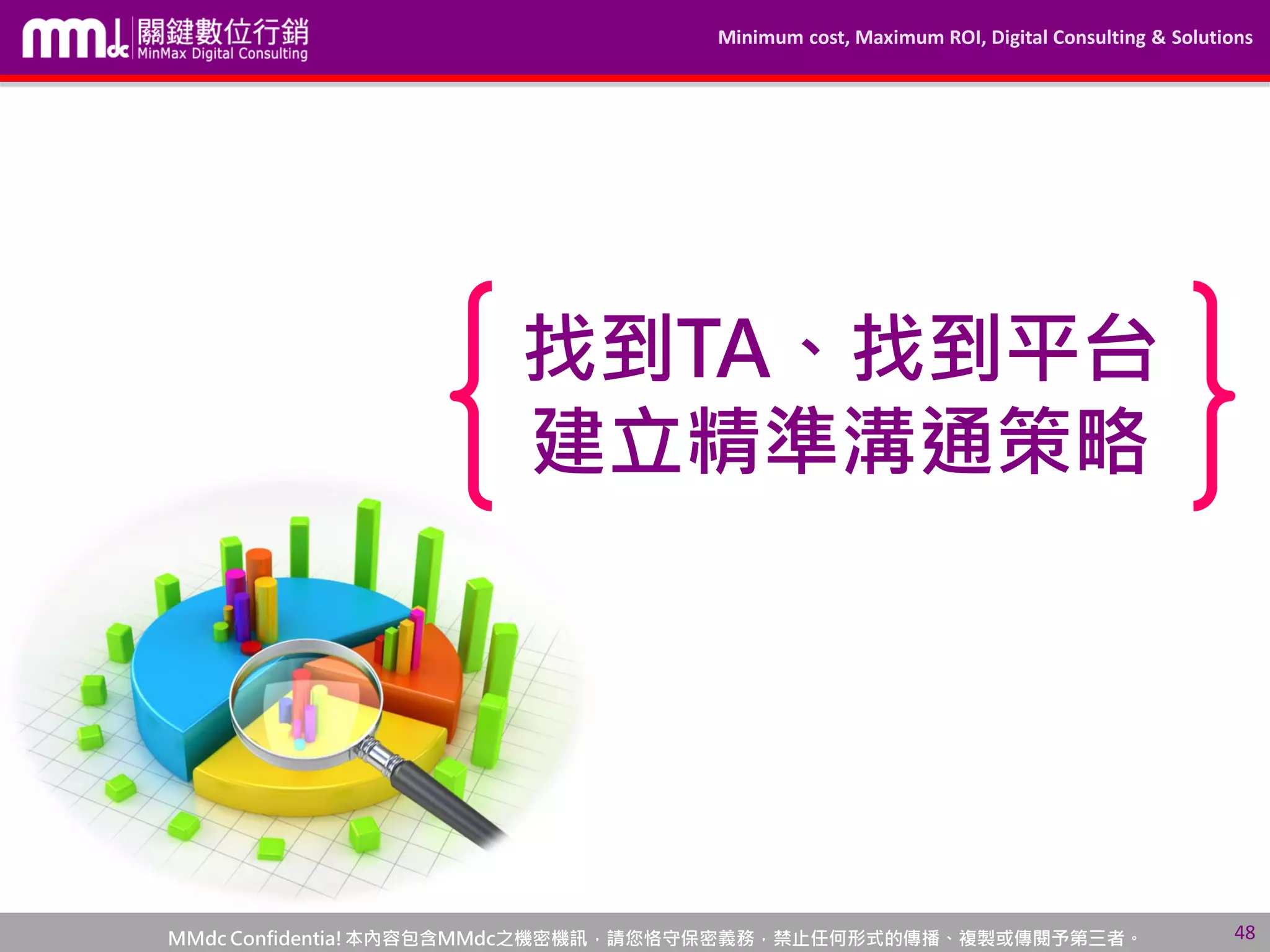 mmdc 關鍵數位行銷 MinMax Digital Consulting

Minimum cost, Maximum ROI, Digital Consulting & Solutions

找到TA、找到平台
建立精準溝通策略

MMdc Confidentia! 本內容包含MMdc之機密機訊，請您恪守保密義務，禁止任何形式的傳播、複製或傳閱予第三者。

48